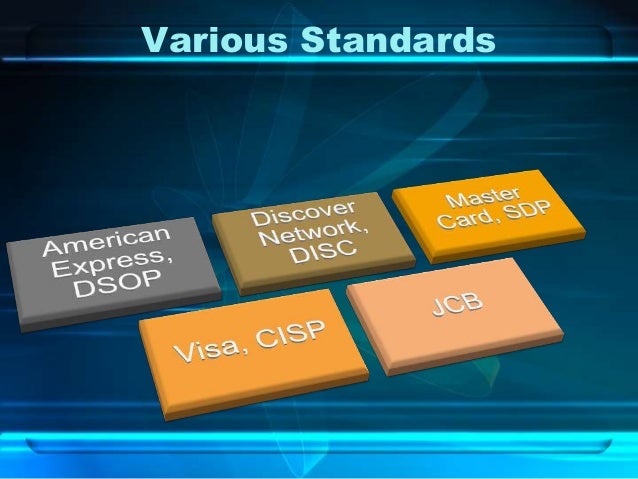 Various Standards

American Express, DSOP

Discover Network, DISC

Master Card, SDP

Visa, CISP

JCB